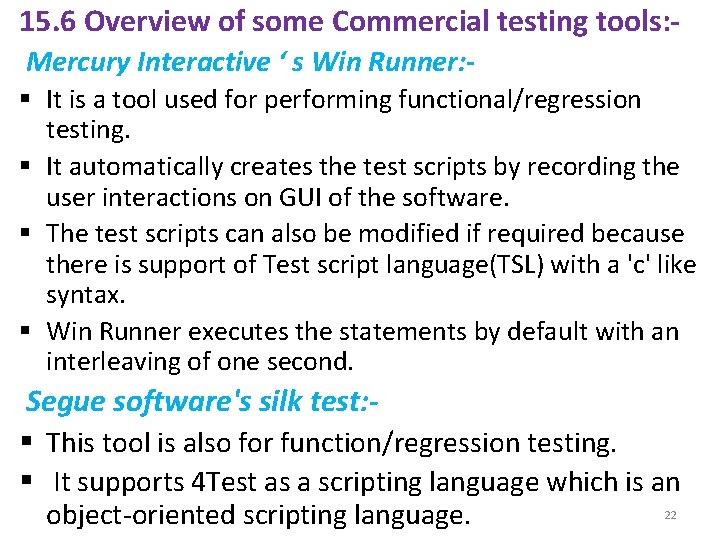 15.6 Overview of some Commercial testing tools:-

Mercury Interactive ‘ s Win Runner:-

▪ It is a tool used for performing functional/regression testing.

▪ It automatically creates the test scripts by recording the user interactions on GUI of the software.

▪ The test scripts can also be modified if required because there is support of Test script language(TSL) with a 'c' like syntax.

▪ Win Runner executes the statements by default with an interleaving of one second.

Segue software's silk test:-

▪ This tool is also for function/regression testing.

▪ It supports 4Test as a scripting language which is an object-oriented scripting language.

22